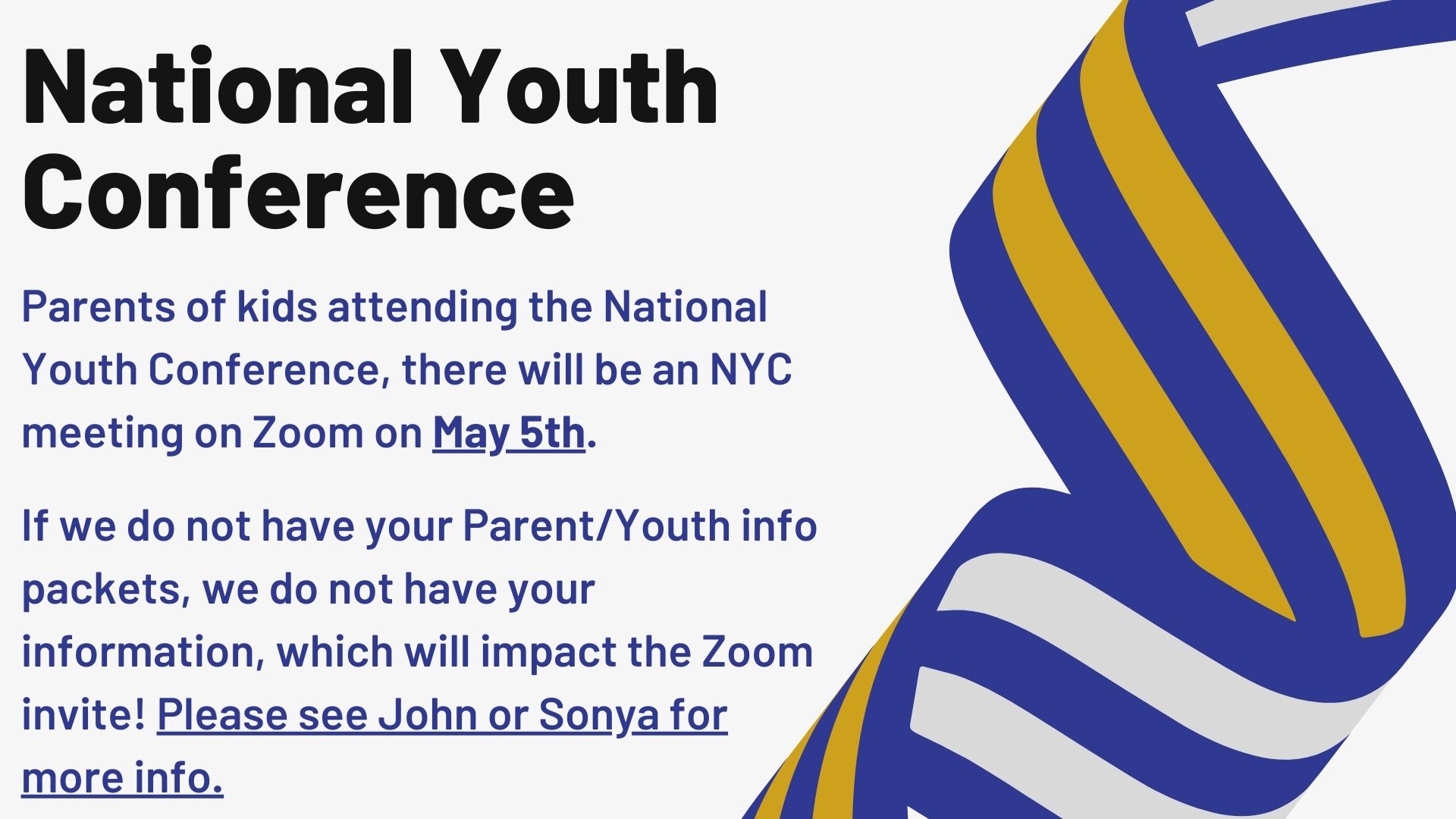 National Youth Conference

Parents of kids attending the National Youth Conference, there will be an NYC meeting on Zoom on May 5th.

If we do not have your Parent/Youth info packets, we do not have your information, which will impact the Zoom invite! Please see John or Sonya for more info.